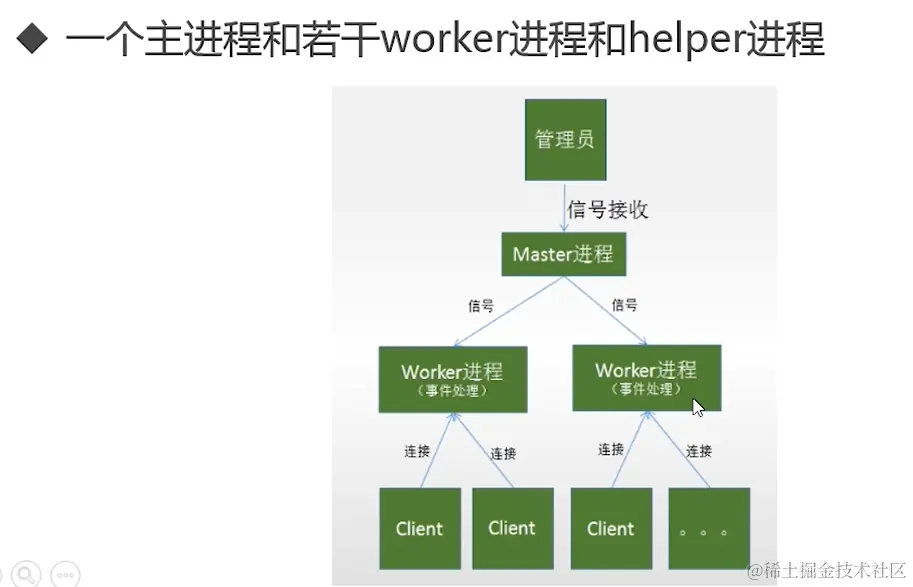 ◆ 一个主进程和若干worker进程和helper进程

管理员

信号接收

Master进程

信号

信号

Worker进程
（事件处理）

Worker进程
（事件处理）

连接

连接

连接

连接

Client

Client

Client

。。。

@稀土掘金技术社区